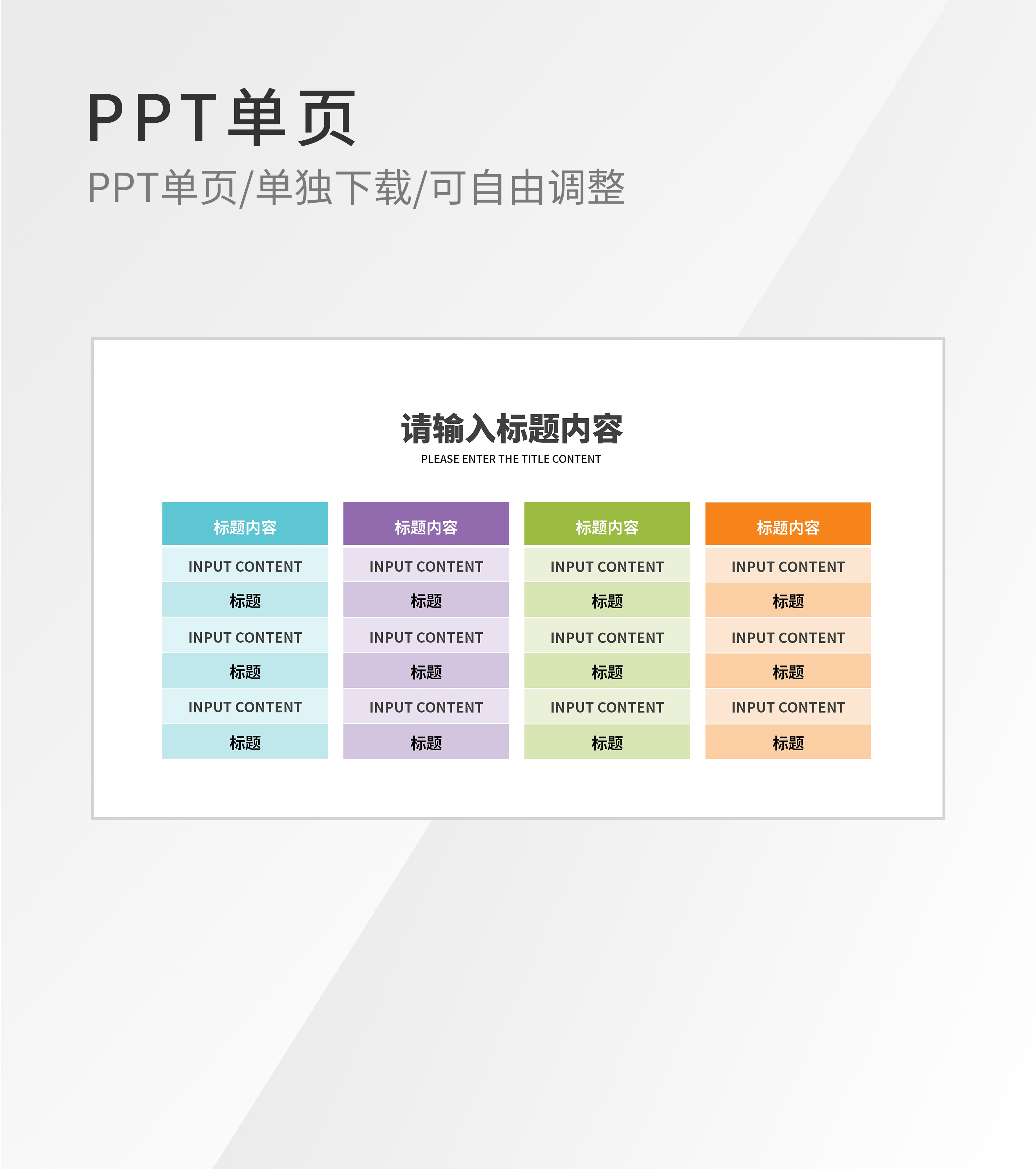 PPT单页

PPT单页/单独下载/可自由调整

请输入标题内容

PLEASE ENTER THE TITLE CONTENT

| 标题内容 | 标题内容 | 标题内容 | 标题内容 |
|---|---|---|---|
| INPUT CONTENT | INPUT CONTENT | INPUT CONTENT | INPUT CONTENT |
| 标题 | 标题 | 标题 | 标题 |
| INPUT CONTENT | INPUT CONTENT | INPUT CONTENT | INPUT CONTENT |
| 标题 | 标题 | 标题 | 标题 |
| INPUT CONTENT | INPUT CONTENT | INPUT CONTENT | INPUT CONTENT |
| 标题 | 标题 | 标题 | 标题 |